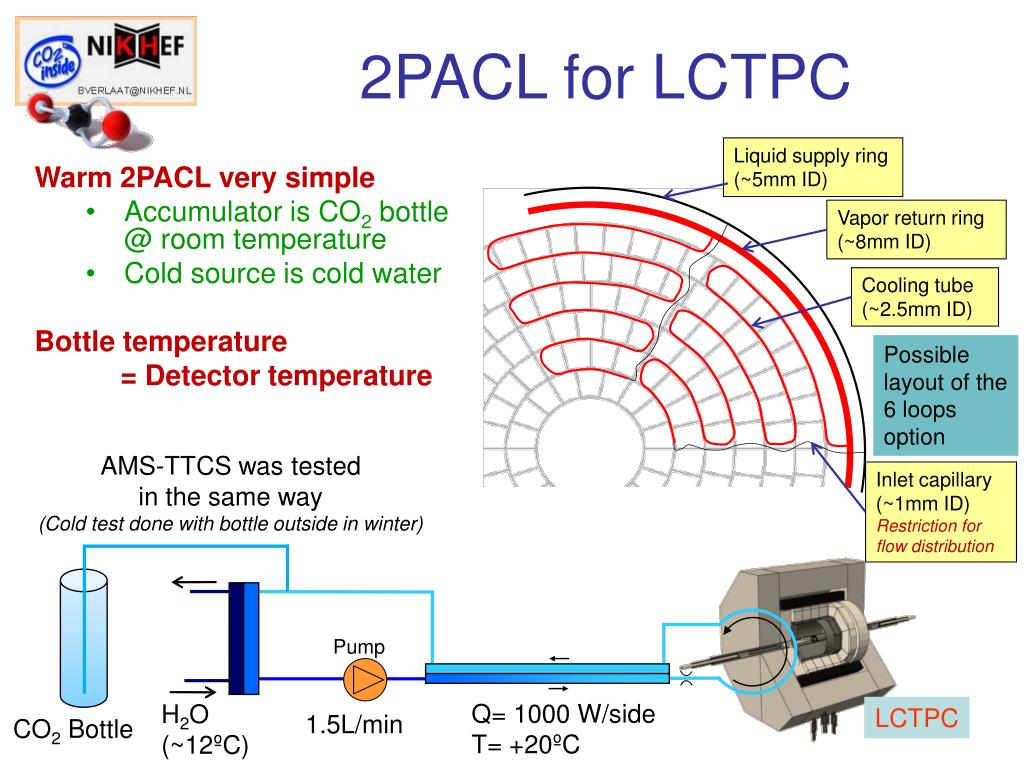 $CO_2$ inside NIKHEF
BVERLAAT@NIKHEF.NL

2PACL for LCTPC

Warm 2PACL very simple
• Accumulator is $CO_2$ bottle @ room temperature
• Cold source is cold water

Bottle temperature
= Detector temperature

Liquid supply ring (~5mm ID)

Vapor return ring (~8mm ID)

Cooling tube (~2.5mm ID)

Possible layout of the 6 loops option

Inlet capillary (~1mm ID)
Restriction for flow distribution

AMS-TTCS was tested in the same way
(Cold test done with bottle outside in winter)

Pump

$CO_2$ Bottle

$H_2O$ (~12ºC)

1.5L/min

Q= 1000 W/side
T= +20ºC

LCTPC